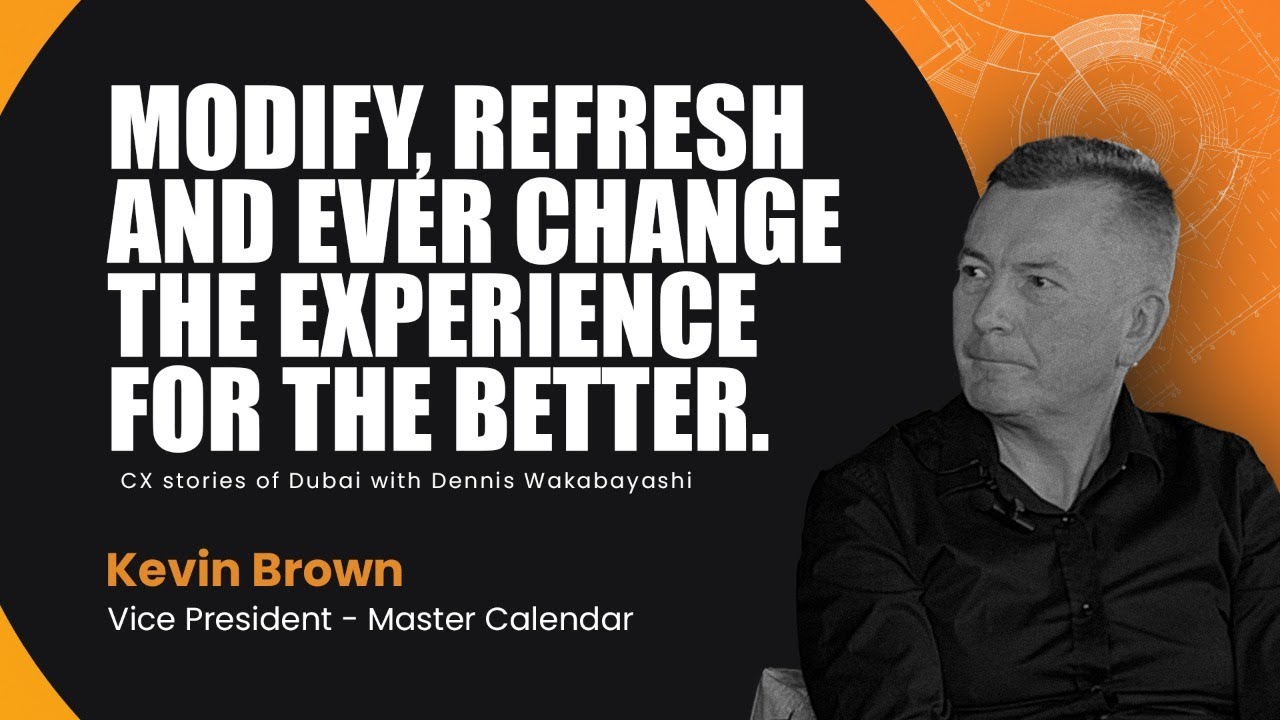 MODIFY, REFRESH AND EVER CHANGE THE EXPERIENCE FOR THE BETTER.

CX stories of Dubai with Dennis Wakabayashi

Kevin Brown
Vice President - Master Calendar